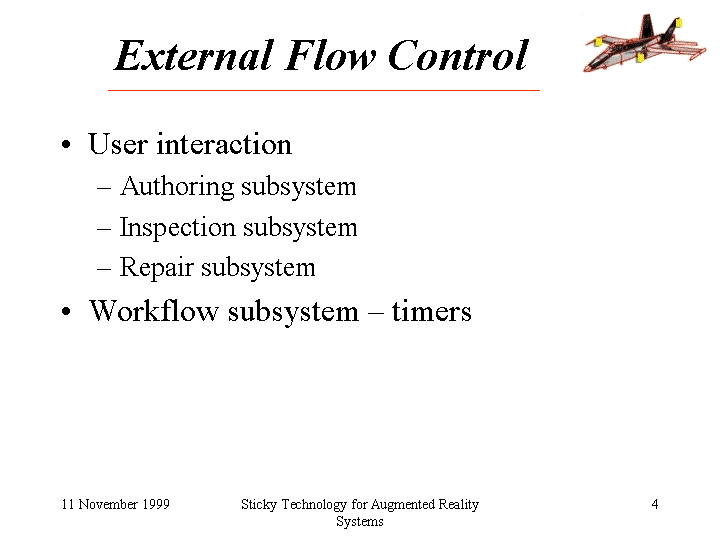 External Flow Control

• User interaction
  – Authoring subsystem
  – Inspection subsystem
  – Repair subsystem
• Workflow subsystem – timers

11 November 1999

Sticky Technology for Augmented Reality Systems

4